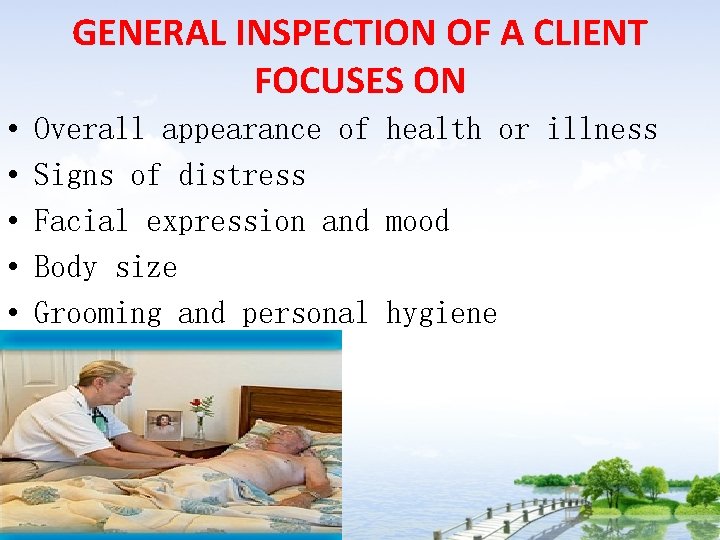 GENERAL INSPECTION OF A CLIENT FOCUSES ON

• Overall appearance of health or illness
• Signs of distress
• Facial expression and mood
• Body size
• Grooming and personal hygiene